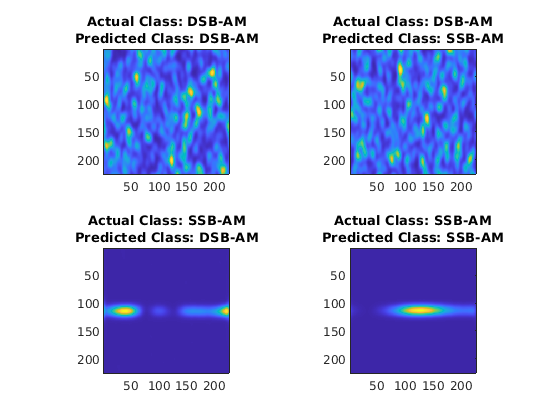 Actual Class: DSB-AM
Predicted Class: DSB-AM

50
100
150
200

50 100 150 200

Actual Class: DSB-AM
Predicted Class: SSB-AM

50
100
150
200

50 100 150 200

Actual Class: SSB-AM
Predicted Class: DSB-AM

50
100
150
200

50 100 150 200

Actual Class: SSB-AM
Predicted Class: SSB-AM

50
100
150
200

50 100 150 200